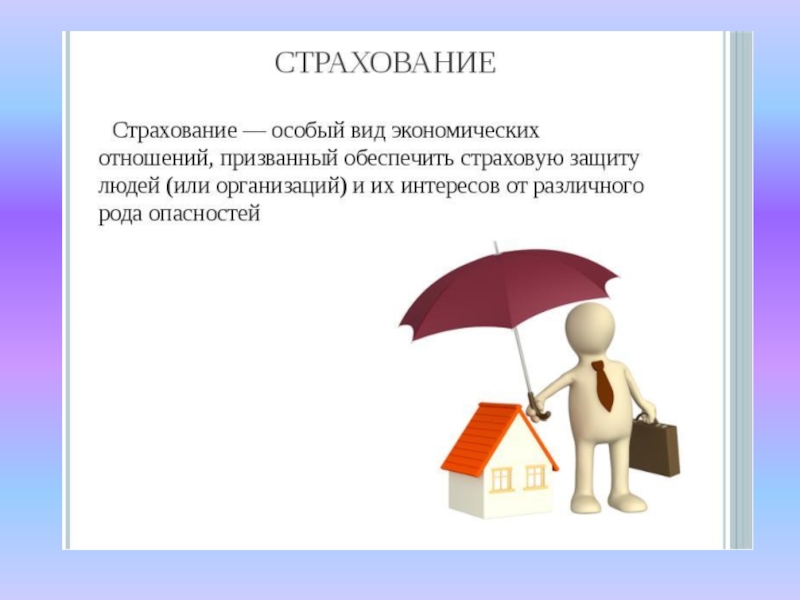 СТРАХОВАНИЕ

Страхование — особый вид экономических отношений, призванный обеспечить страховую защиту людей (или организаций) и их интересов от различного рода опасностей